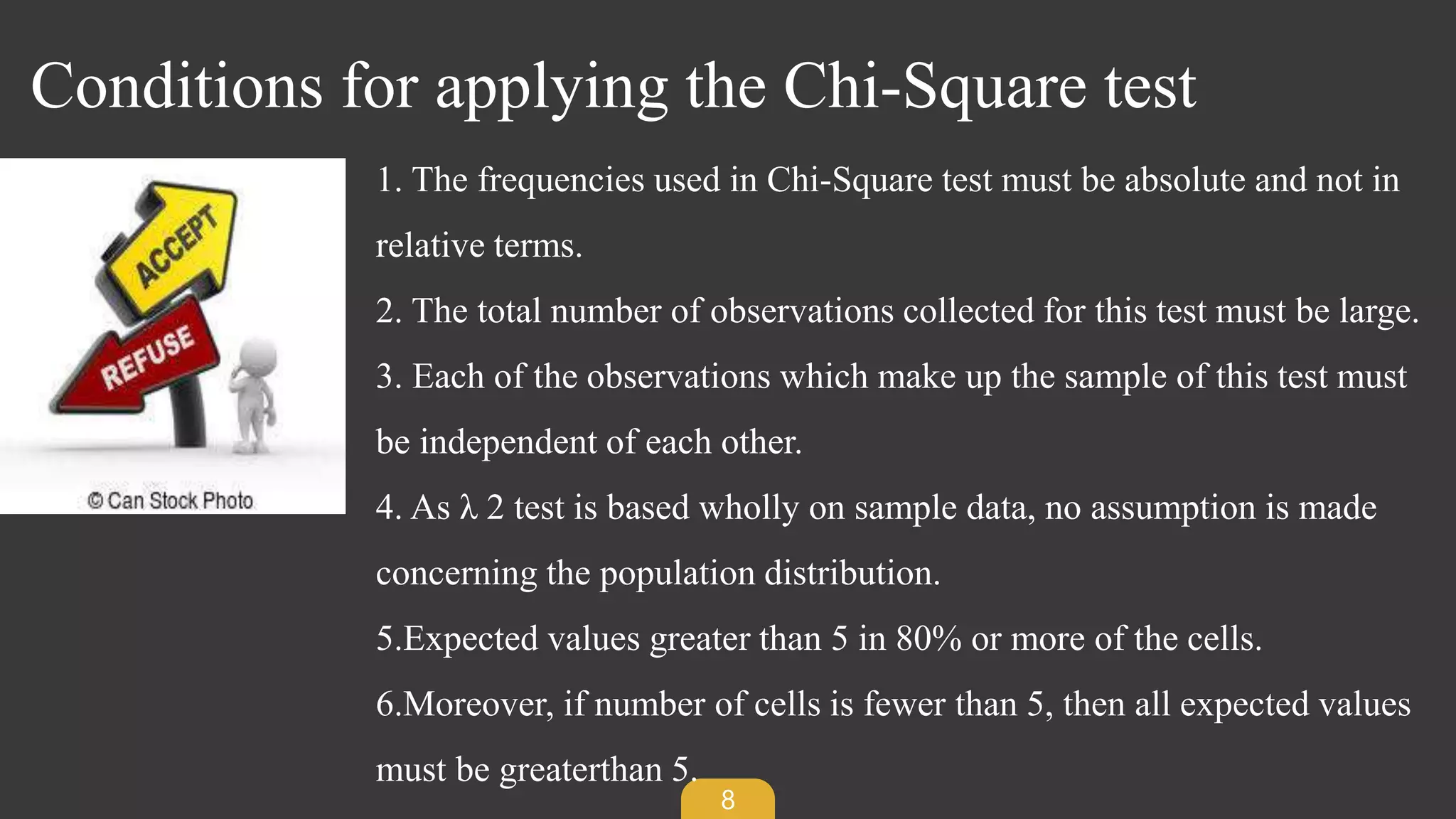 Conditions for applying the Chi-Square test

ACCEPT

REFUSE

© Can Stock Photo

1. The frequencies used in Chi-Square test must be absolute and not in relative terms.

2. The total number of observations collected for this test must be large.

3. Each of the observations which make up the sample of this test must be independent of each other.

4. As λ 2 test is based wholly on sample data, no assumption is made concerning the population distribution.

5.Expected values greater than 5 in 80% or more of the cells.

6.Moreover, if number of cells is fewer than 5, then all expected values must be greaterthan 5.

8